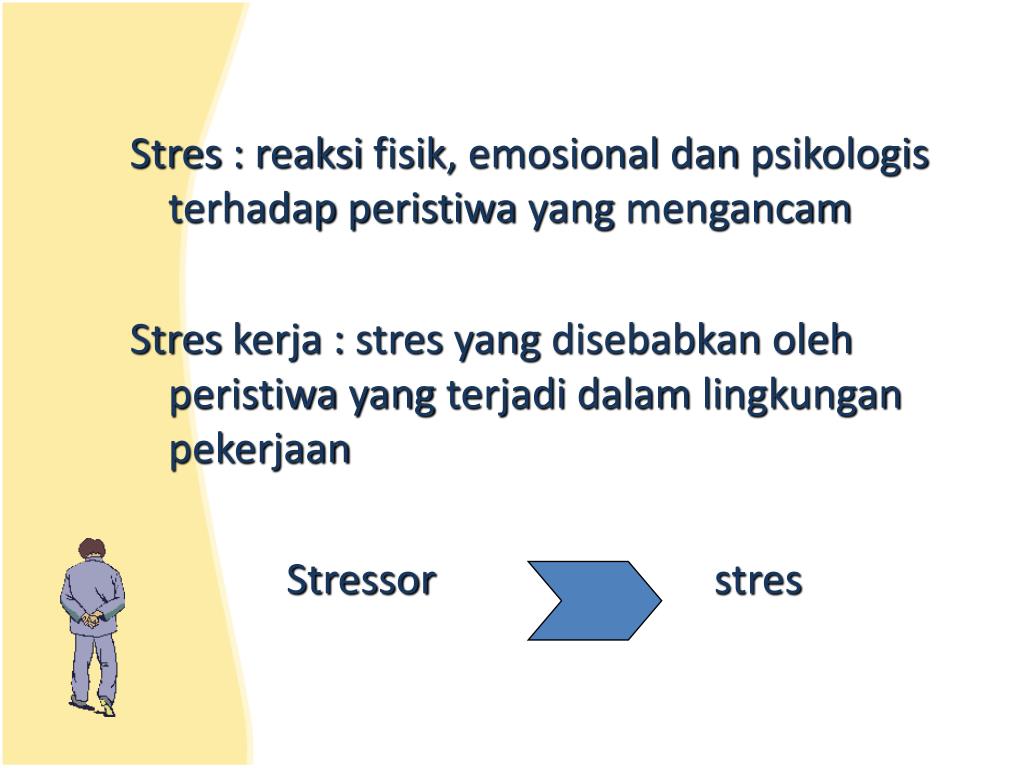 Stres : reaksi fisik, emosional dan psikologis terhadap peristiwa yang mengancam

Stres kerja : stres yang disebabkan oleh peristiwa yang terjadi dalam lingkungan pekerjaan

Stressor

stres